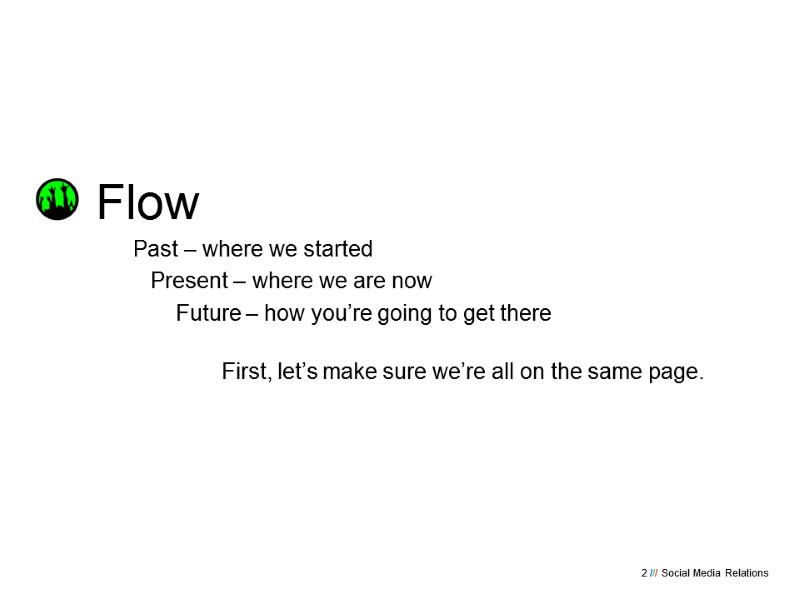 Flow

Past – where we started

Present – where we are now

Future – how you're going to get there

First, let's make sure we're all on the same page.

2 /// Social Media Relations